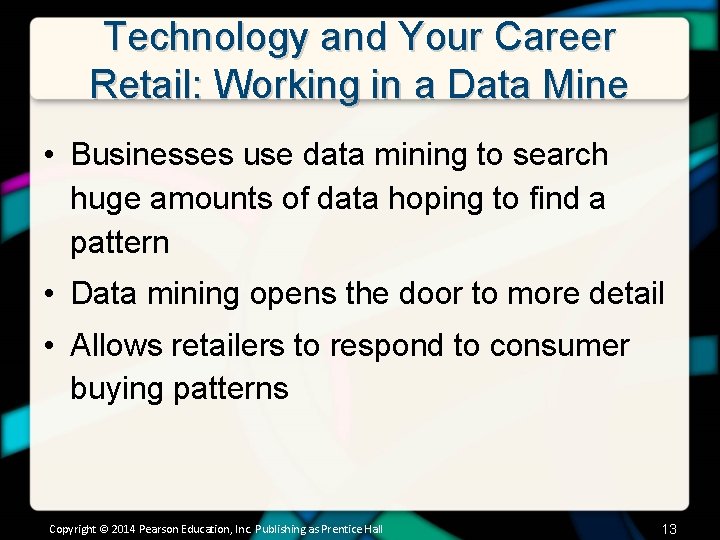 Technology and Your Career
Retail: Working in a Data Mine

• Businesses use data mining to search huge amounts of data hoping to find a pattern

• Data mining opens the door to more detail

• Allows retailers to respond to consumer buying patterns

Copyright © 2014 Pearson Education, Inc. Publishing as Prentice Hall

13